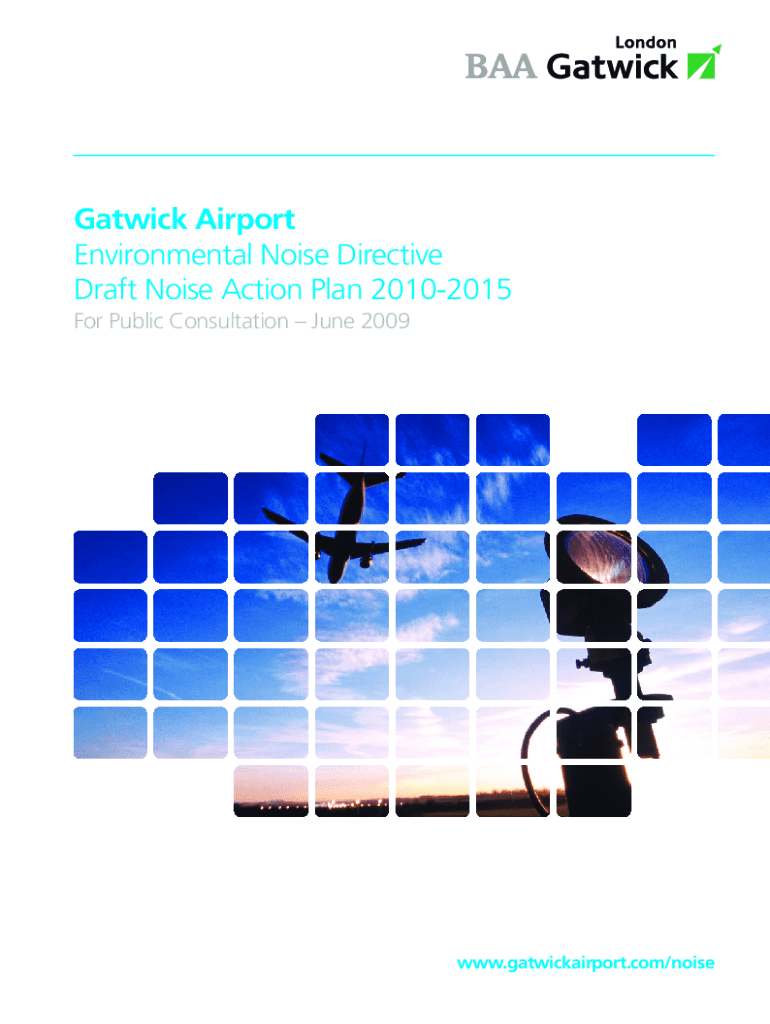 London
BAA Gatwick

Gatwick Airport
Environmental Noise Directive
Draft Noise Action Plan 2010-2015
For Public Consultation – June 2009

www.gatwickairport.com/noise